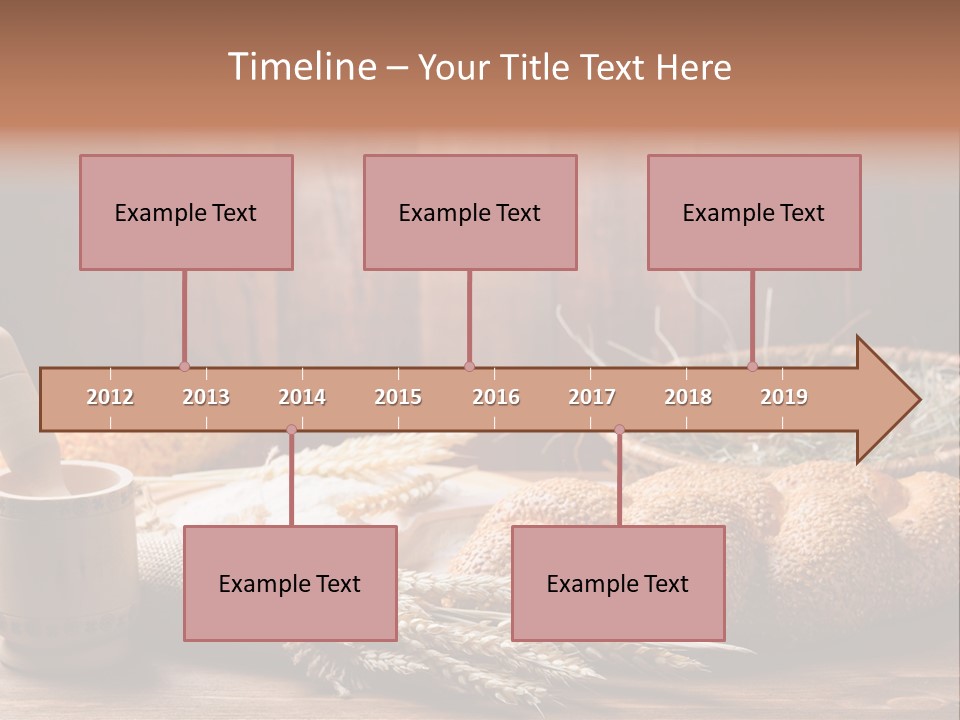 Timeline – Your Title Text Here

Example Text

Example Text

Example Text

2012 2013 2014 2015 2016 2017 2018 2019

Example Text

Example Text